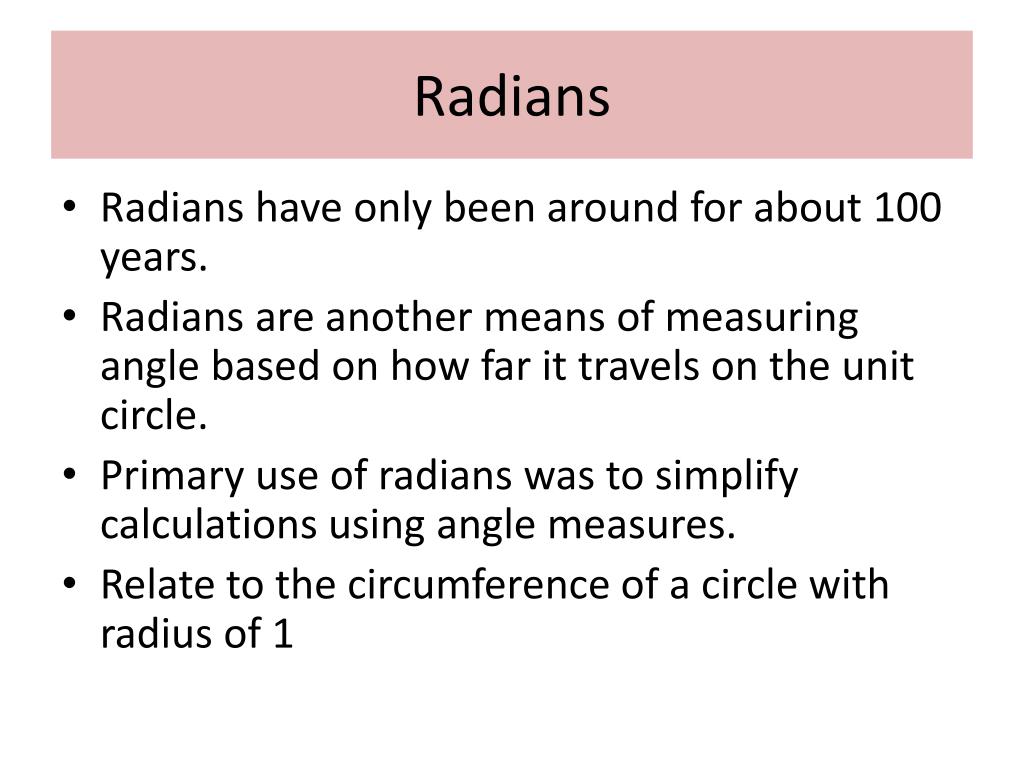 Radians

• Radians have only been around for about 100 years.
• Radians are another means of measuring angle based on how far it travels on the unit circle.
• Primary use of radians was to simplify calculations using angle measures.
• Relate to the circumference of a circle with radius of 1